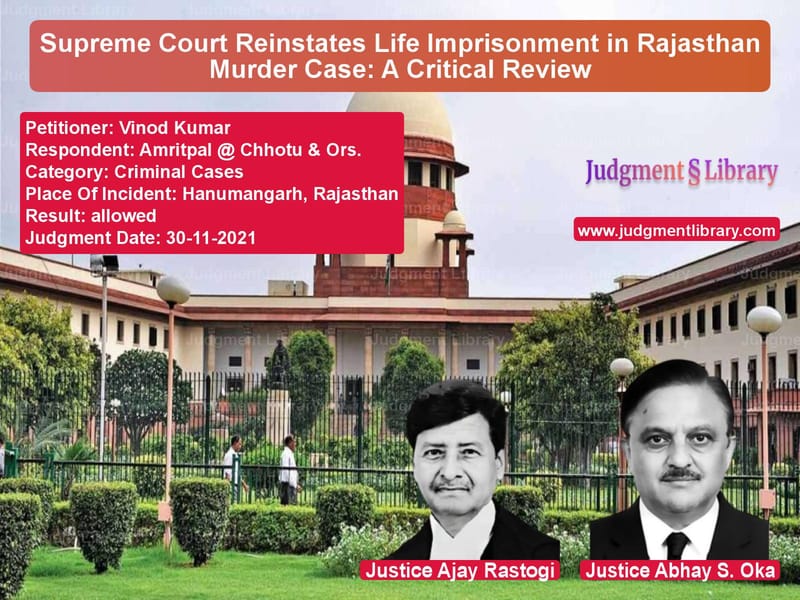 Supreme Court Reinstates Life Imprisonment in Rajasthan Murder Case: A Critical Review

Petitioner: Vinod Kumar
Respondent: Amritpal @ Chhotu & Ors.
Category: Criminal Cases
Place Of Incident: Hanumangarh, Rajasthan
Result: allowed
Judgment Date: 30-11-2021

Judgment § Library

www.judgmentlibrary.com

Justice Ajay Rastogi

Justice Abhay S. Oka